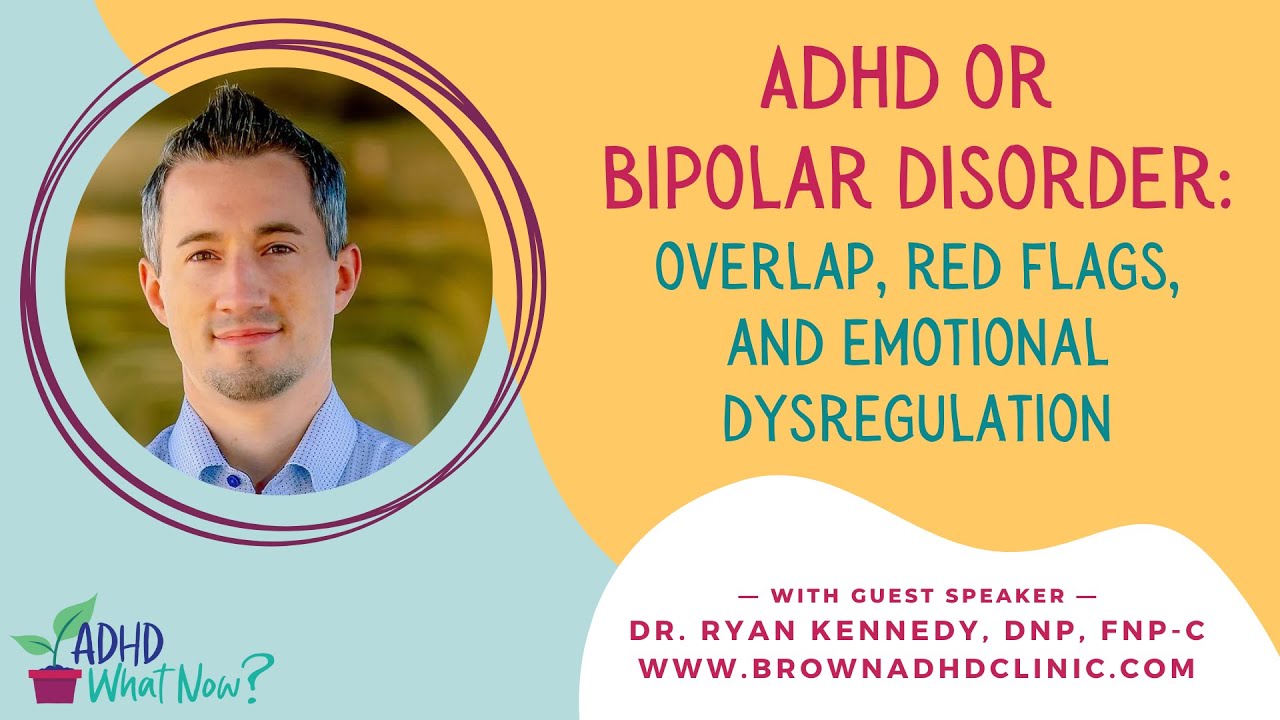 ADHD OR BIPOLAR DISORDER: OVERLAP, RED FLAGS, AND EMOTIONAL DYSREGULATION

— WITH GUEST SPEAKER —
DR. RYAN KENNEDY, DNP, FNP-C
WWW.BROWNADHDCLINIC.COM

ADHD What Now?